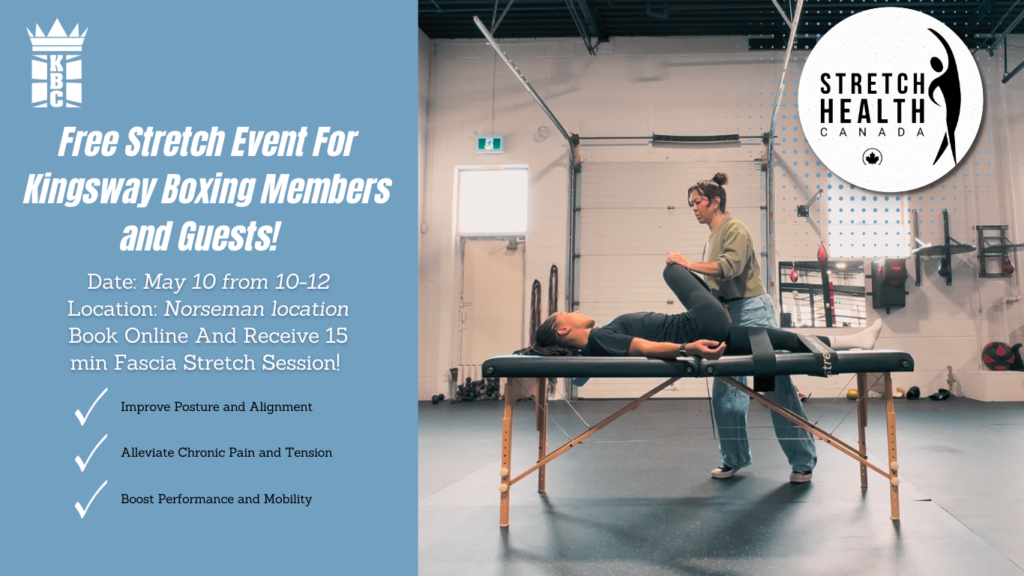 KBC

Free Stretch Event For Kingsway Boxing Members and Guests!

Date: May 10 from 10-12
Location: Norseman location
Book Online And Receive 15 min Fascia Stretch Session!

Improve Posture and Alignment

Alleviate Chronic Pain and Tension

Boost Performance and Mobility

STRETCH HEALTH CANADA